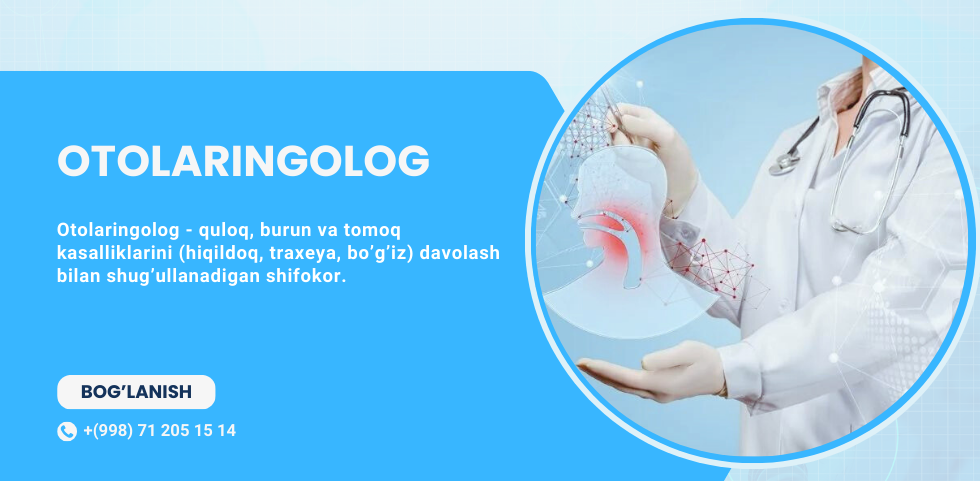 OTOLARINGOLOG

Otolaringolog - quloq, burun va tomoq kasalliklarini (hiqildoq, traxeya, bo’g’iz) davolash bilan shug’ullanadigan shifokor.

BOG’LANISH

+(998) 71 205 15 14